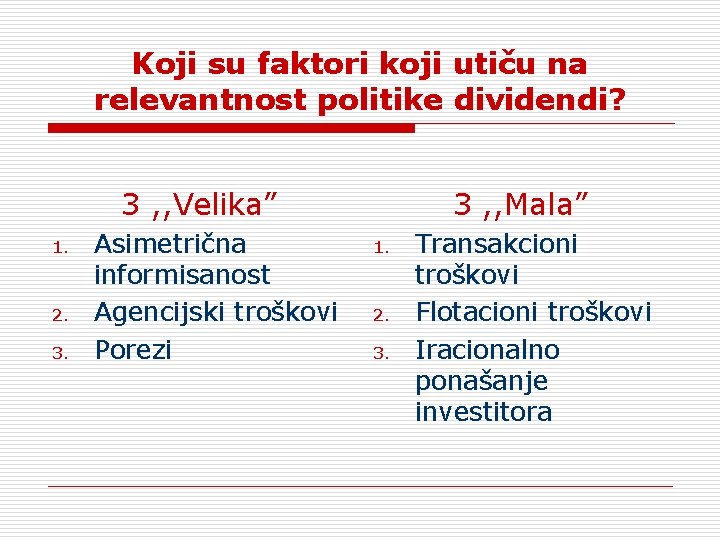 Koji su faktori koji utiču na relevantnost politike dividendi?

3 ,,Velika”

1. Asimetrična informisanost
2. Agencijski troškovi
3. Porezi

3 ,,Mala”

1. Transakcioni troškovi
2. Flotacioni troškovi
3. Iracionalno ponašanje investitora